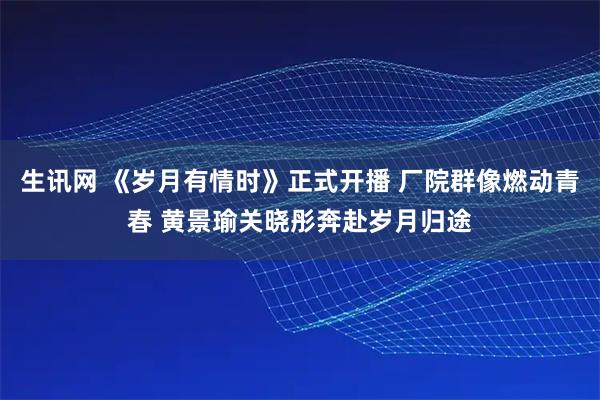 生讯网 《岁月有情时》正式开播 厂院群像燃动青春 黄景瑜关晓彤奔赴岁月归途